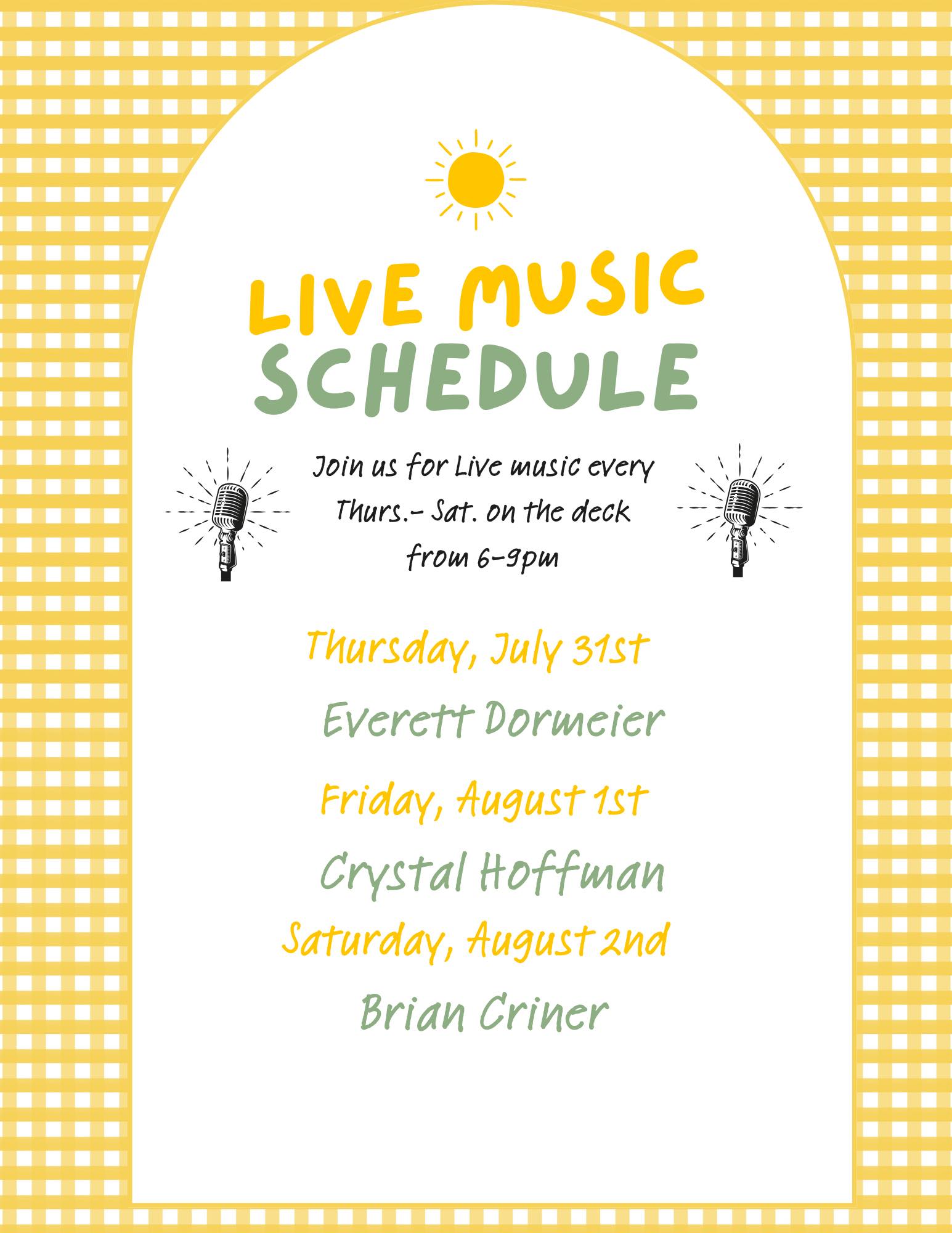 LIVE MUSIC SCHEDULE

Join us for Live music every Thurs.- Sat. on the deck from 6-9pm

Thursday, July 31st

Everett Dormeier

Friday, August 1st

Crystal Hoffman

Saturday, August 2nd

Brian Criner